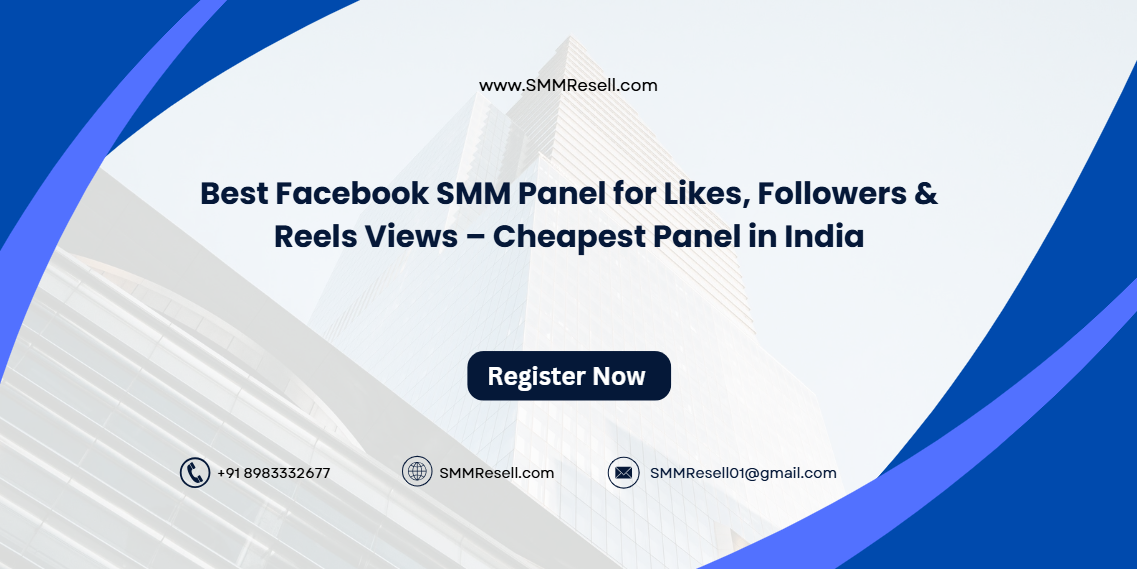 www.SMMResell.com

Best Facebook SMM Panel for Likes, Followers & Reels Views – Cheapest Panel in India

Register Now

+91 8983332677

SMMResell.com

SMMResell01@gmail.com